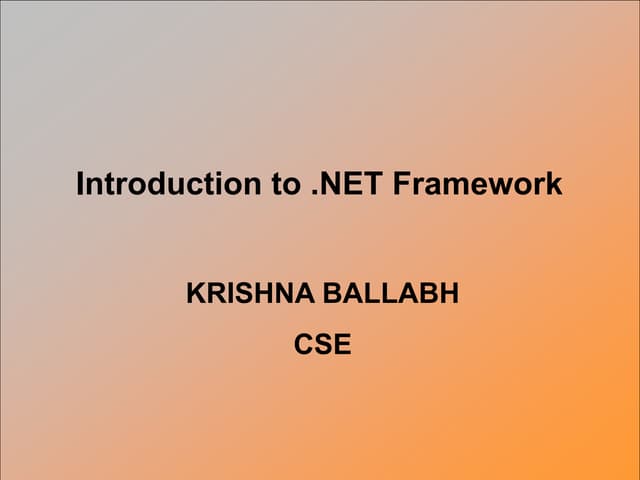 Introduction to .NET Framework

KRISHNA BALLABH

CSE